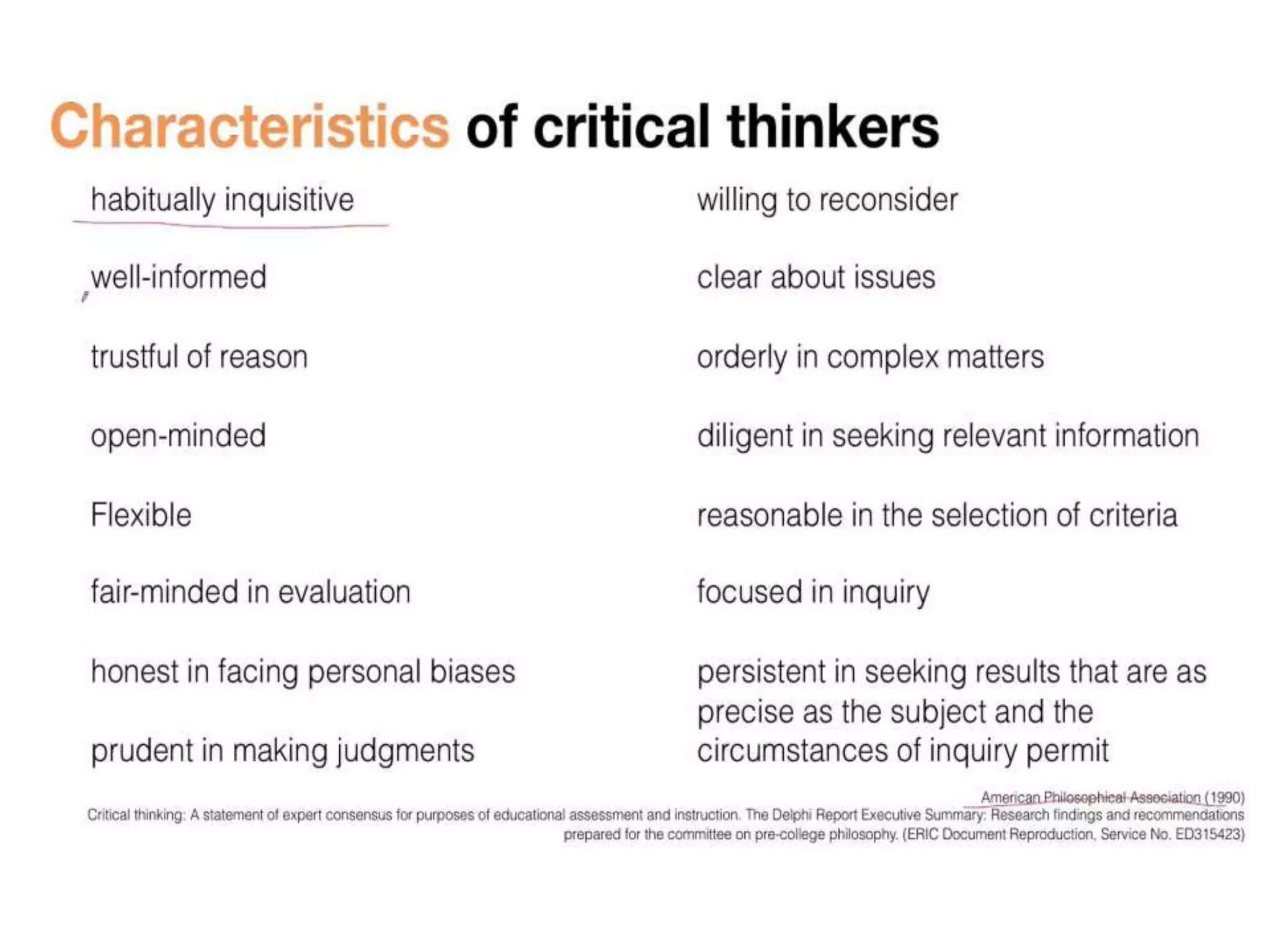 Characteristics of critical thinkers

habitually inquisitive

well-informed

trustful of reason

open-minded

Flexible

fair-minded in evaluation

honest in facing personal biases

prudent in making judgments

willing to reconsider

clear about issues

orderly in complex matters

diligent in seeking relevant information

reasonable in the selection of criteria

focused in inquiry

persistent in seeking results that are as precise as the subject and the circumstances of inquiry permit

American Philosophical Association (1990)
Critical thinking: A statement of expert consensus for purposes of educational assessment and instruction. The Delphi Report Executive Summary: Research findings and recommendations prepared for the committee on pre-college philosophy. (ERIC Document Reproduction, Service No. ED315423)